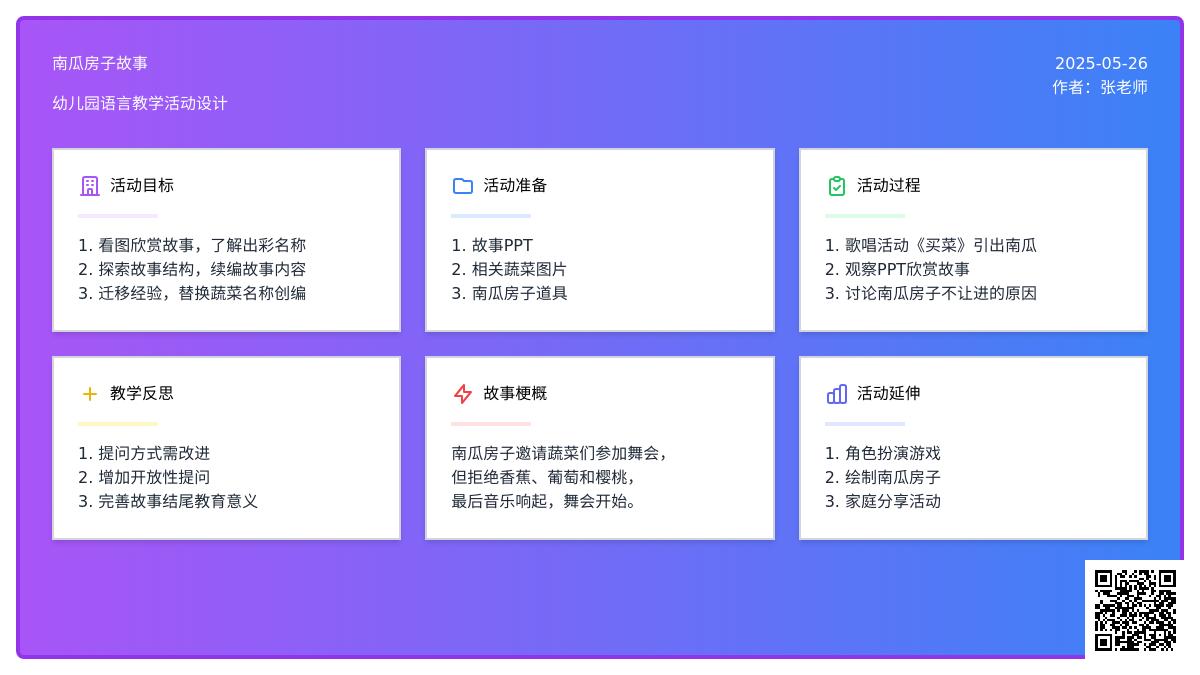 南瓜房子故事

幼儿园语言教学活动设计

2025-05-26
作者：张老师

活动目标

1. 看图欣赏故事，了解出彩名称
2. 探索故事结构，续编故事内容
3. 迁移经验，替换蔬菜名称创编

活动准备

1. 故事PPT
2. 相关蔬菜图片
3. 南瓜房子道具

活动过程

1. 歌唱活动《买菜》引出南瓜
2. 观察PPT欣赏故事
3. 讨论南瓜房子不让进的原因

教学反思

1. 提问方式需改进
2. 增加开放性提问
3. 完善故事结尾教育意义

故事梗概

南瓜房子邀请蔬菜们参加舞会，
但拒绝香蕉、葡萄和樱桃，
最后音乐响起，舞会开始。

活动延伸

1. 角色扮演游戏
2. 绘制南瓜房子
3. 家庭分享活动